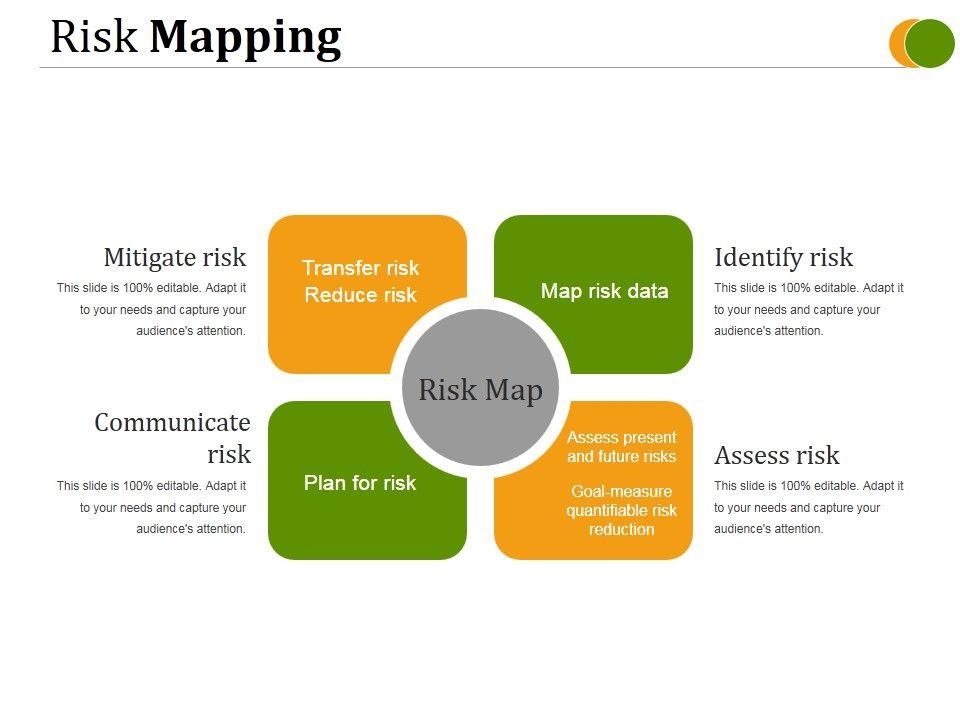 Risk Mapping

Mitigate risk
This slide is 100% editable. Adapt it to your needs and capture your audience's attention.

Transfer risk
Reduce risk

Map risk data

Identify risk
This slide is 100% editable. Adapt it to your needs and capture your audience's attention.

Risk Map

Communicate risk
This slide is 100% editable. Adapt it to your needs and capture your audience's attention.

Plan for risk

Assess present and future risks

Goal-measure quantifiable risk reduction

Assess risk
This slide is 100% editable. Adapt it to your needs and capture your audience's attention.